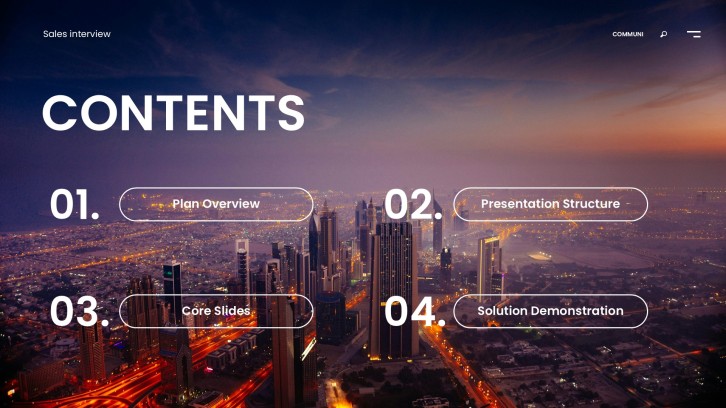 Sales interview

COMMUNI

CONTENTS

01.

Plan Overview

02.

Presentation Structure

03.

Core Slides

04.

Solution Demonstration